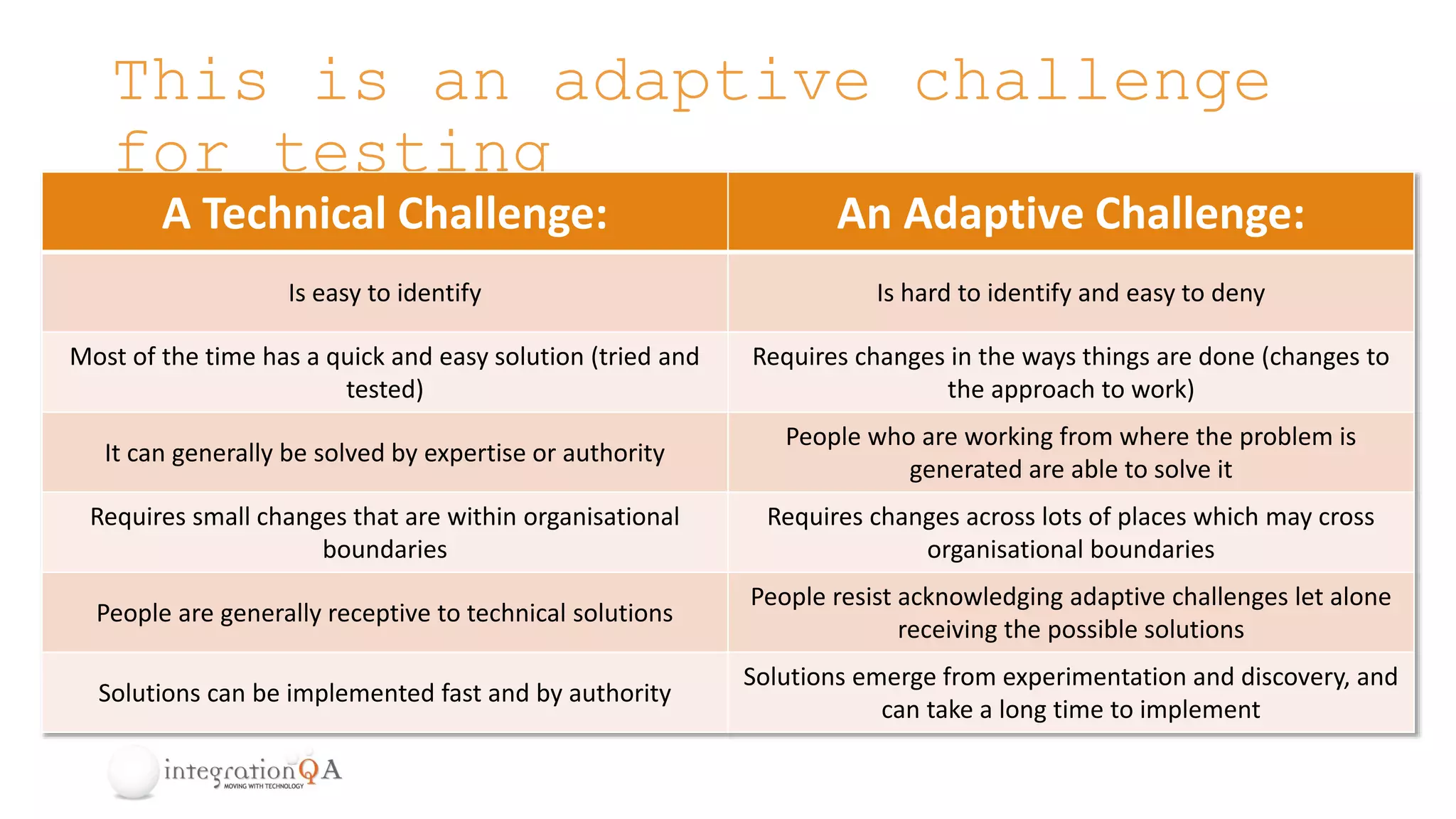 This is an adaptive challenge for testing

| A Technical Challenge: | An Adaptive Challenge: |
|---|---|
| Is easy to identify | Is hard to identify and easy to deny |
| Most of the time has a quick and easy solution (tried and tested) | Requires changes in the ways things are done (changes to the approach to work) |
| It can generally be solved by expertise or authority | People who are working from where the problem is generated are able to solve it |
| Requires small changes that are within organisational boundaries | Requires changes across lots of places which may cross organisational boundaries |
| People are generally receptive to technical solutions | People resist acknowledging adaptive challenges let alone receiving the possible solutions |
| Solutions can be implemented fast and by authority | Solutions emerge from experimentation and discovery, and can take a long time to implement |

integrationQA
MOVING WITH TECHNOLOGY